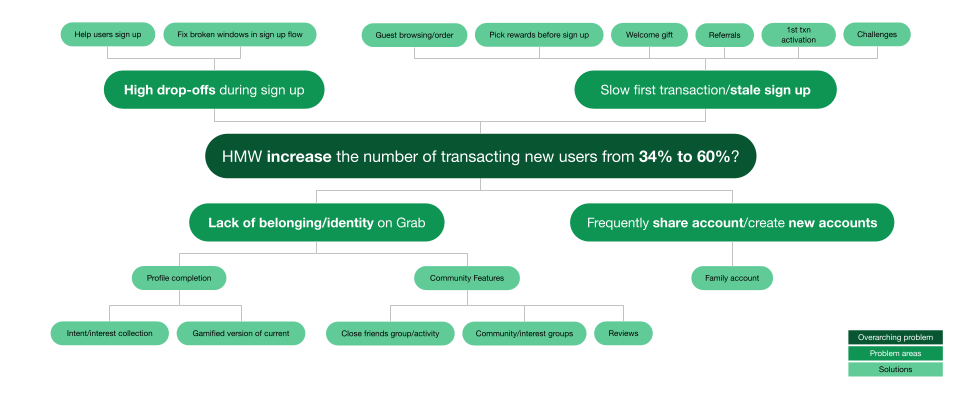 Help users sign up

Fix broken windows in sign up flow

Guest browsing/order

Pick rewards before sign up

Welcome gift

Referrals

1st txn activation

Challenges

High drop-offs during sign up

Slow first transaction/stale sign up

HMW increase the number of transacting new users from 34% to 60%?

Lack of belonging/identity on Grab

Frequently share account/create new accounts

Profile completion

Community Features

Family account

Intent/interest collection

Gamified version of current

Close friends group/activity

Community/interest groups

Reviews

Overarching problem

Problem areas

Solutions